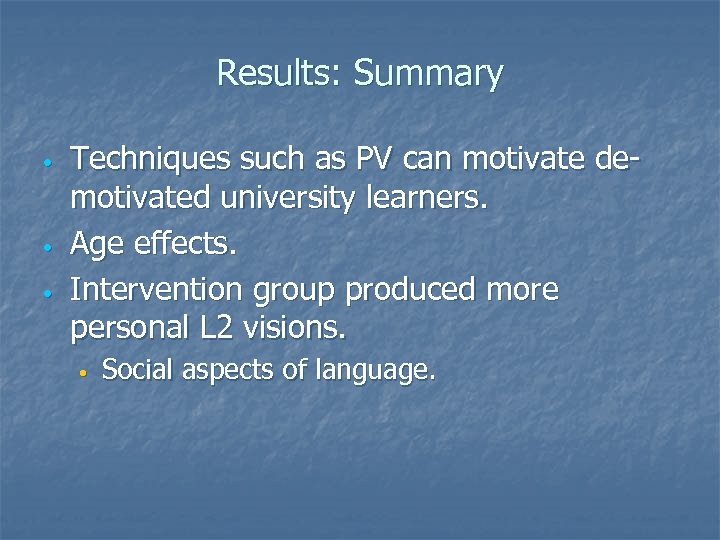 Results: Summary

- Techniques such as PV can motivate de-motivated university learners.
- Age effects.
- Intervention group produced more personal L2 visions.
  - Social aspects of language.